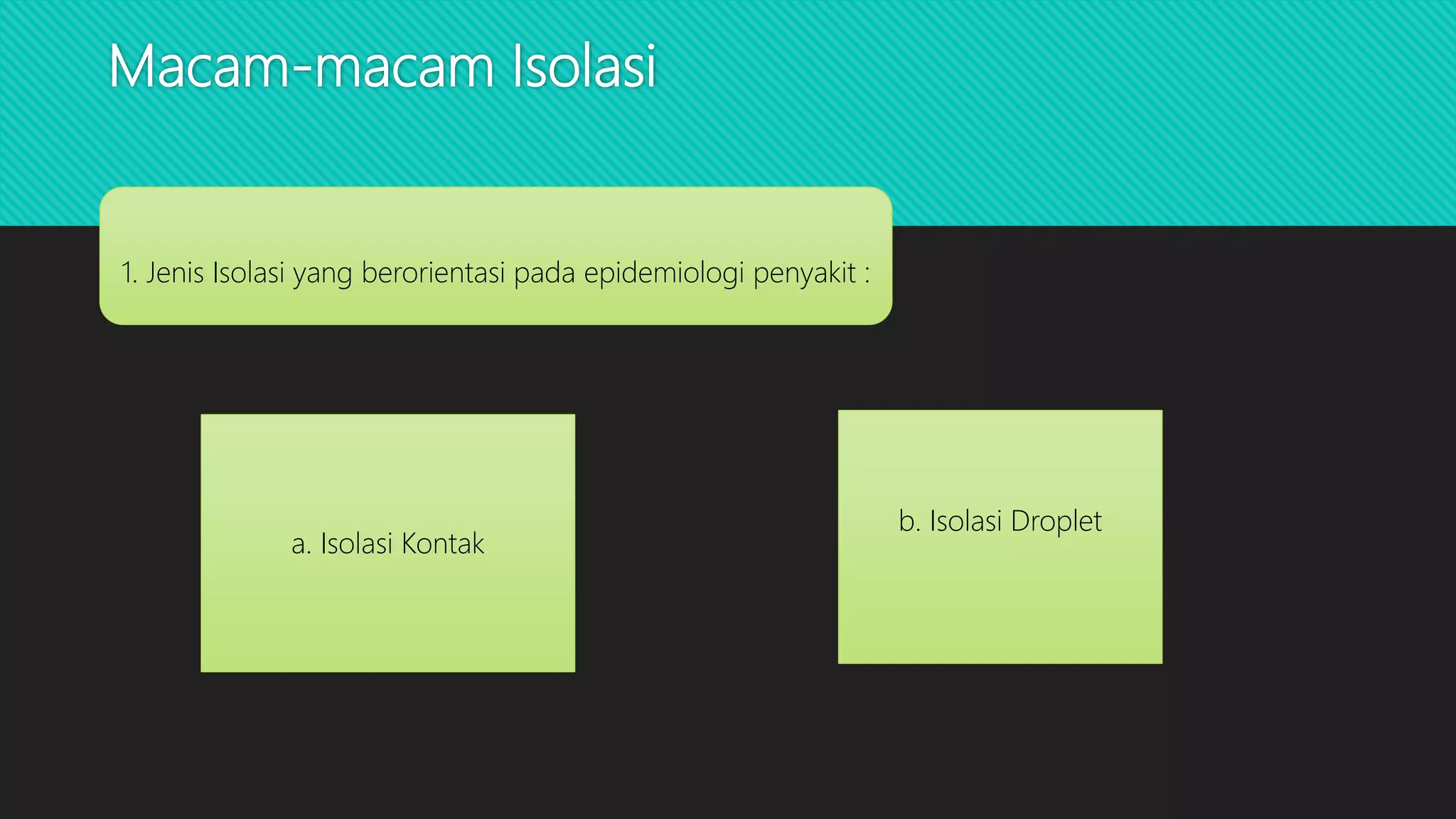 Macam-macam Isolasi

1. Jenis Isolasi yang berorientasi pada epidemiologi penyakit :

a. Isolasi Kontak

b. Isolasi Droplet